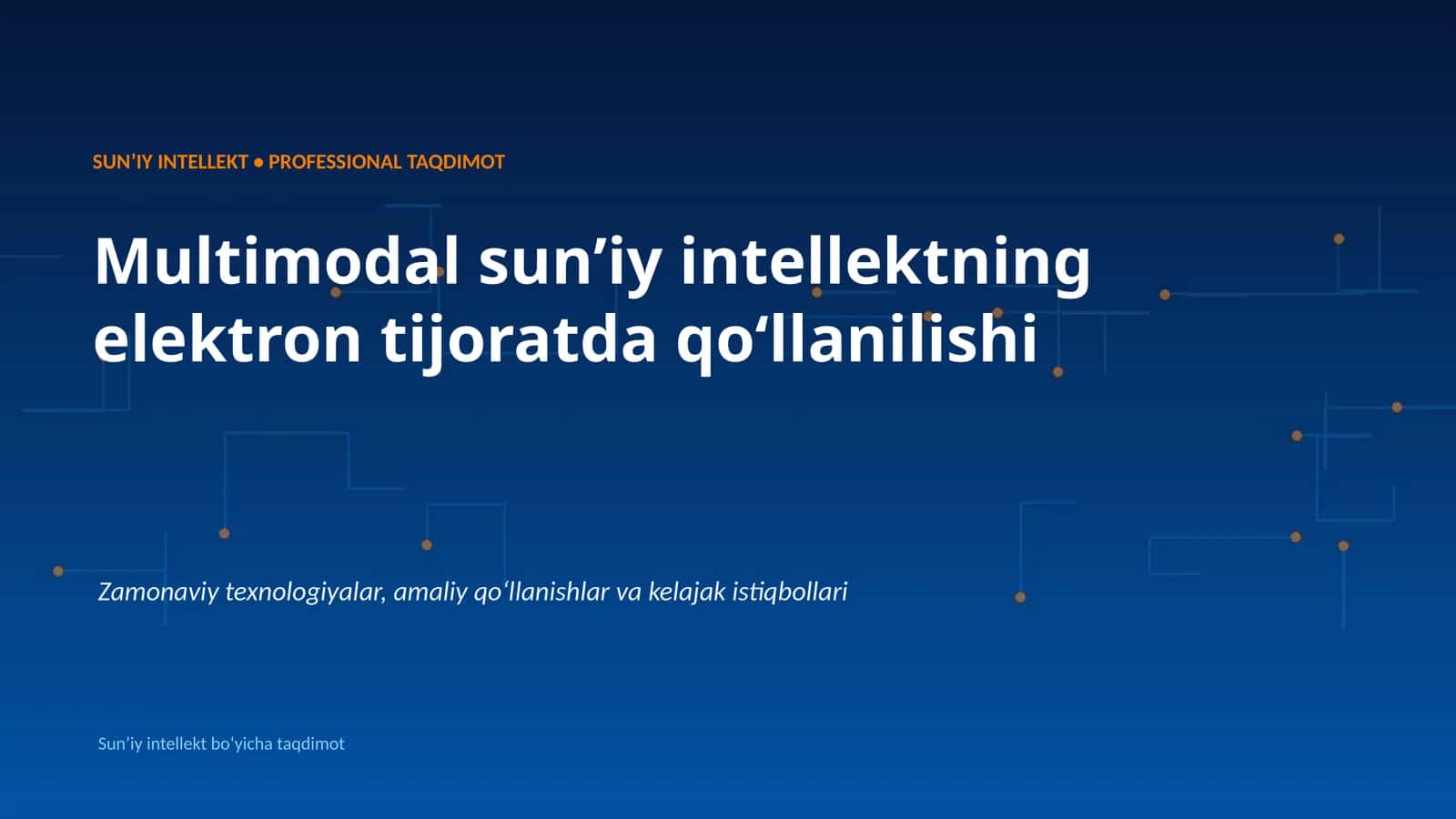 SUN’IY INTELLEKT • PROFESSIONAL TAQDIMOT

Multimodal sun’iy intellektning elektron tijoratda qo‘llanilishi

Zamonaviy texnologiyalar, amaliy qo‘llanishlar va kelajak istiqbollari

Sun’iy intellekt bo‘yicha taqdimot